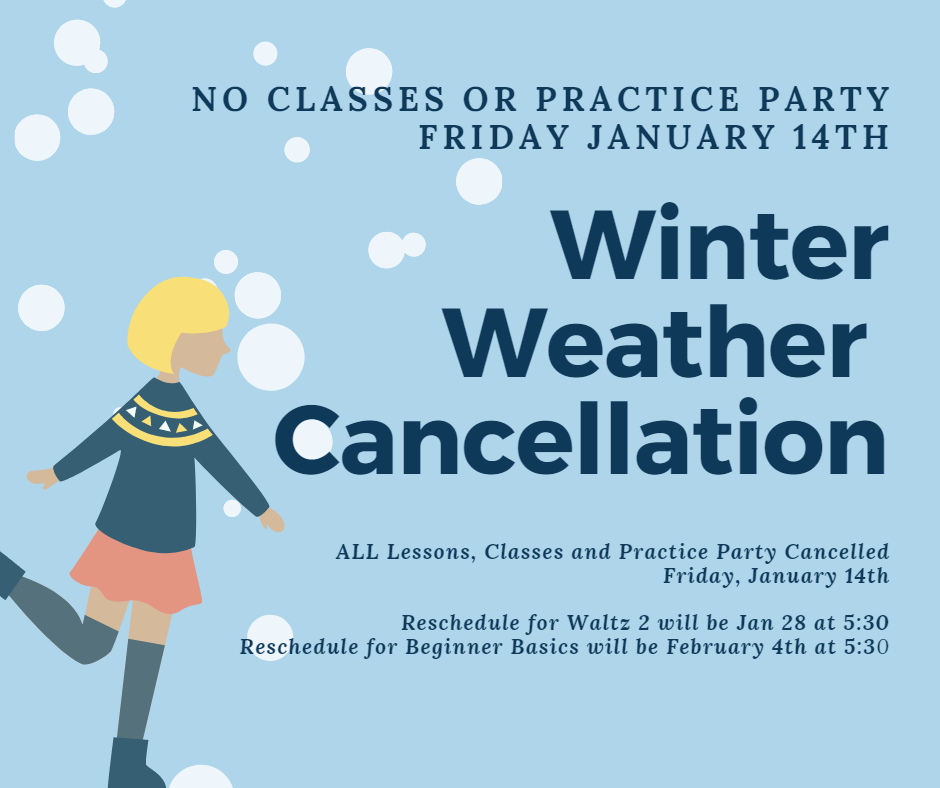 NO CLASSES OR PRACTICE PARTY
FRIDAY JANUARY 14TH

Winter Weather Cancellation

ALL Lessons, Classes and Practice Party Cancelled
Friday, January 14th

Reschedule for Waltz 2 will be Jan 28 at 5:30
Reschedule for Beginner Basics will be February 4th at 5:30